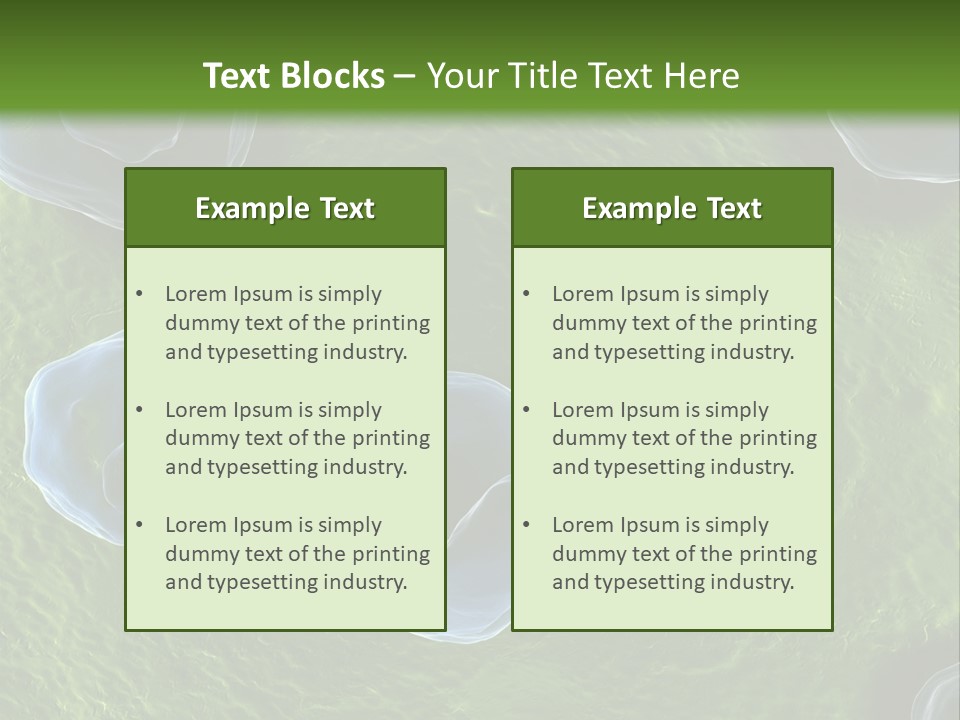 Text Blocks – Your Title Text Here

Example Text

• Lorem Ipsum is simply dummy text of the printing and typesetting industry.

• Lorem Ipsum is simply dummy text of the printing and typesetting industry.

• Lorem Ipsum is simply dummy text of the printing and typesetting industry.

Example Text

• Lorem Ipsum is simply dummy text of the printing and typesetting industry.

• Lorem Ipsum is simply dummy text of the printing and typesetting industry.

• Lorem Ipsum is simply dummy text of the printing and typesetting industry.